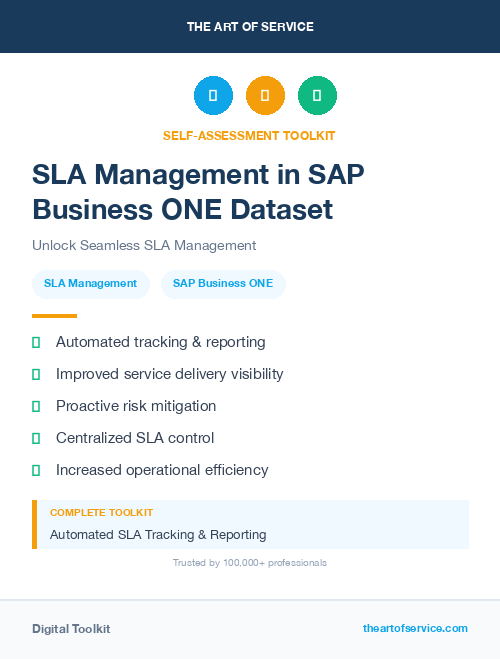 THE ART OF SERVICE

SELF-ASSESSMENT TOOLKIT

SLA Management in SAP Business ONE Dataset

Unlock Seamless SLA Management

SLA Management

SAP Business ONE

Automated tracking & reporting

Improved service delivery visibility

Proactive risk mitigation

Centralized SLA control

Increased operational efficiency

COMPLETE TOOLKIT

Automated SLA Tracking & Reporting

Trusted by 100,000+ professionals

Digital Toolkit

theartofservice.com